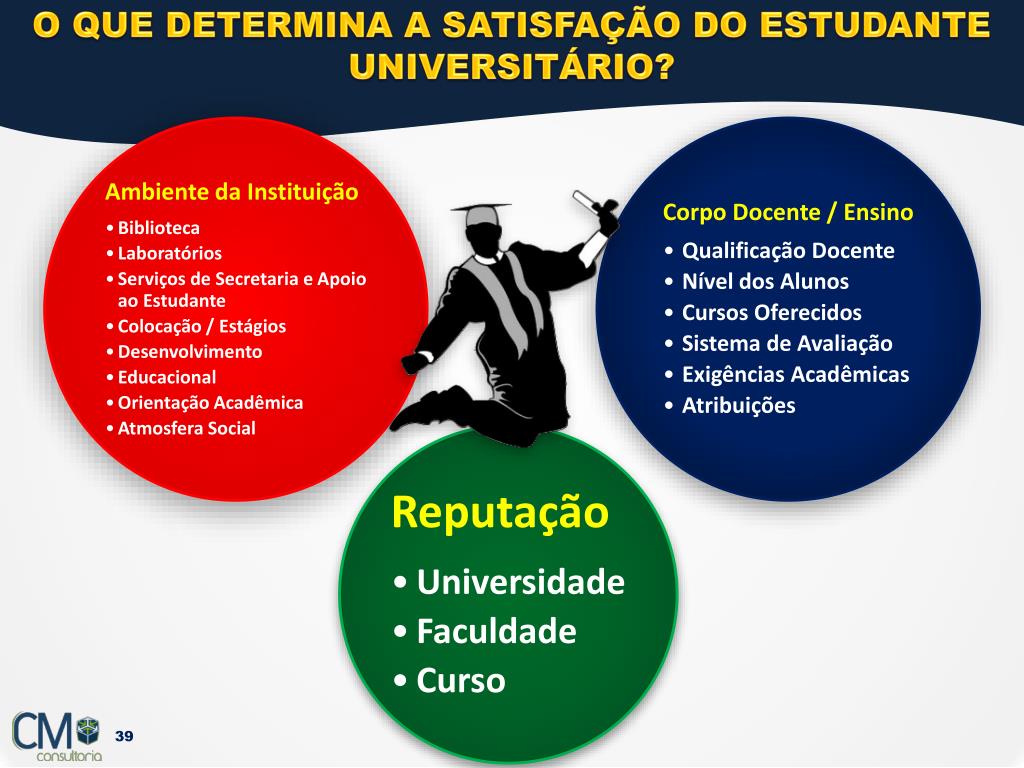 O QUE DETERMINA A SATISFAÇÃO DO ESTUDANTE UNIVERSITÁRIO?

Ambiente da Instituição
• Biblioteca
• Laboratórios
• Serviços de Secretaria e Apoio ao Estudante
• Colocação / Estágios
• Desenvolvimento
• Educacional
• Orientação Acadêmica
• Atmosfera Social

Corpo Docente / Ensino
• Qualificação Docente
• Nível dos Alunos
• Cursos Oferecidos
• Sistema de Avaliação
• Exigências Acadêmicas
• Atribuições

Reputação
• Universidade
• Faculdade
• Curso

CM consultoria
39